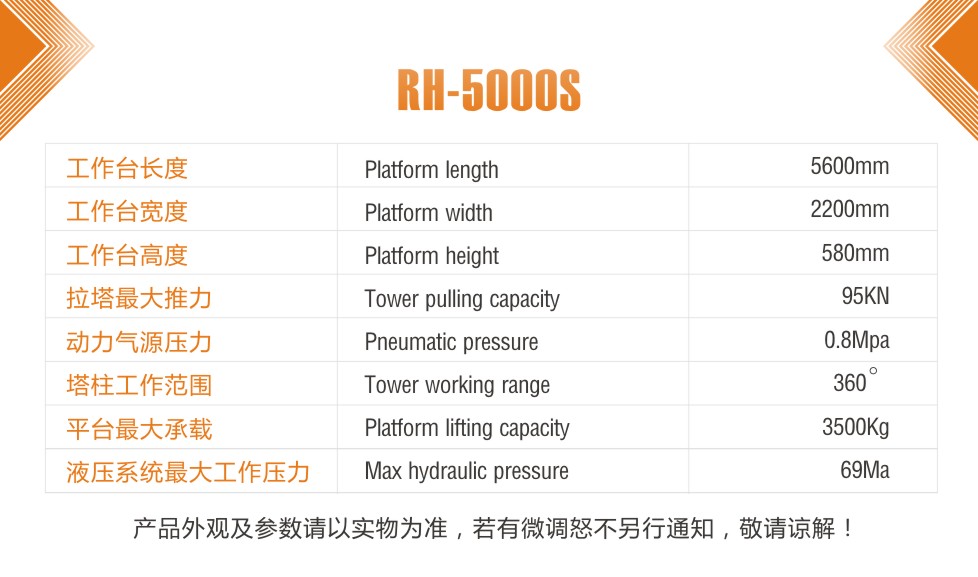 RH-5000S

| 工作台长度 | Platform length | 5600mm |
|---|---|---|
| 工作台宽度 | Platform width | 2200mm |
| 工作台高度 | Platform height | 580mm |
| 拉塔最大推力 | Tower pulling capacity | 95KN |
| 动力气源压力 | Pneumatic pressure | 0.8Mpa |
| 塔柱工作范围 | Tower working range | 360° |
| 平台最大承载 | Platform lifting capacity | 3500Kg |
| 液压系统最大工作压力 | Max hydraulic pressure | 69Ma |

产品外观及参数请以实物为准，若有微调恕不另行通知，敬请谅解！